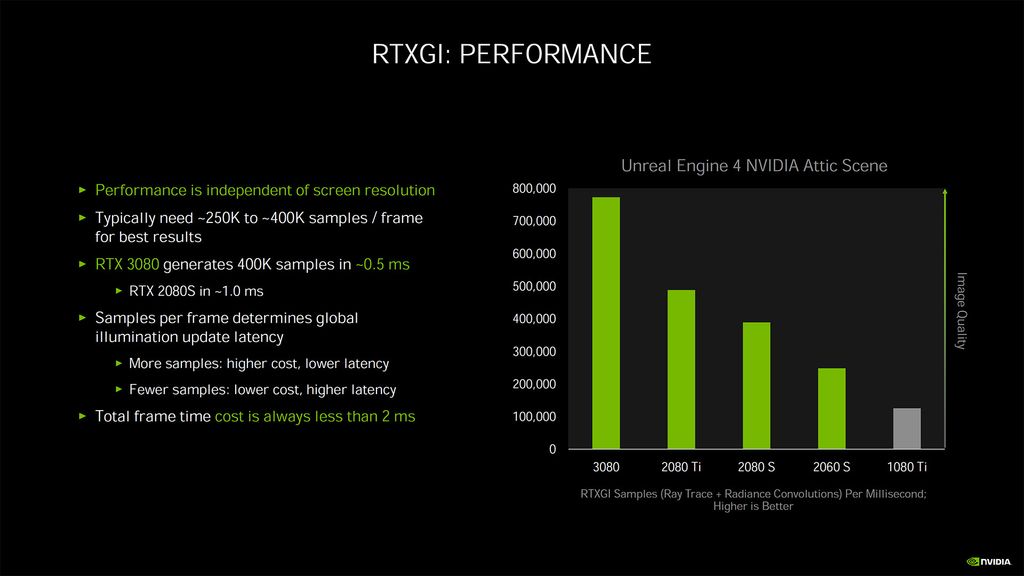 RTXGI: PERFORMANCE

► Performance is independent of screen resolution
► Typically need ~250K to ~400K samples / frame for best results
► RTX 3080 generates 400K samples in ~0.5 ms
► RTX 2080S in ~1.0 ms
► Samples per frame determines global illumination update latency
► More samples: higher cost, lower latency
► Fewer samples: lower cost, higher latency
► Total frame time cost is always less than 2 ms

Unreal Engine 4 NVIDIA Attic Scene

800,000
700,000
600,000
500,000
400,000
300,000
200,000
100,000
0

3080
2080 Ti
2080 S
2060 S
1080 Ti

Image Quality

RTXGI Samples (Ray Trace + Radiance Convolutions) Per Millisecond; Higher is Better

NVIDIA